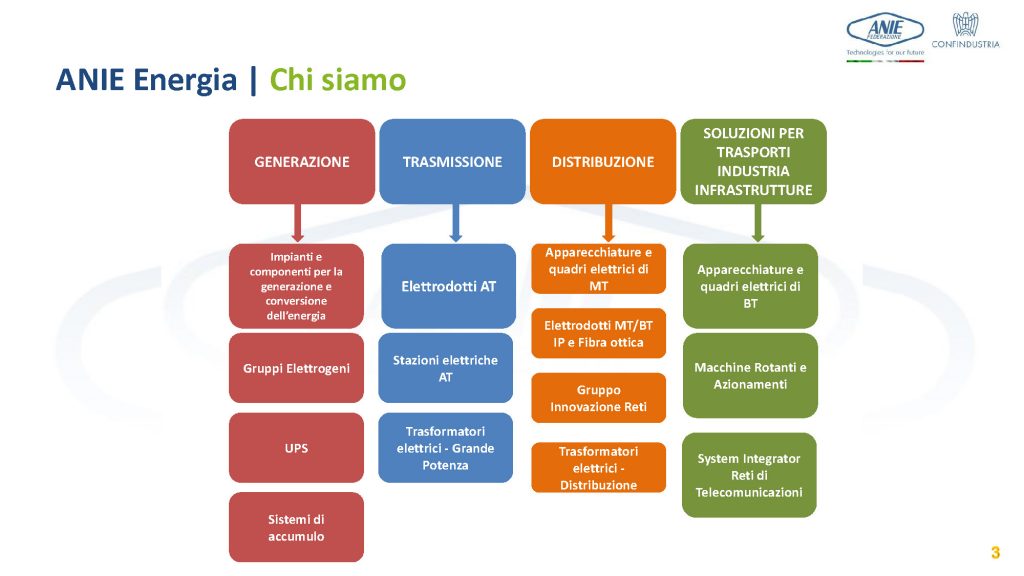 ANIE FEDERAZIONE
Technologies for our future
CONFINDUSTRIA

ANIE Energia | Chi siamo

GENERAZIONE

Impianti e componenti per la generazione e conversione dell'energia

Gruppi Elettrogeni

UPS

Sistemi di accumulo

TRASMISSIONE

Elettrodotti AT

Stazioni elettriche AT

Trasformatori elettrici - Grande Potenza

DISTRIBUZIONE

Apparecchiature e quadri elettrici di MT

Elettrodotti MT/BT IP e Fibra ottica

Gruppo Innovazione Reti

Trasformatori elettrici - Distribuzione

SOLUZIONI PER TRASPORTI INDUSTRIA INFRASTRUTTURE

Apparecchiature e quadri elettrici di BT

Macchine Rotanti e Azionamenti

System Integrator Reti di Telecomunicazioni

3